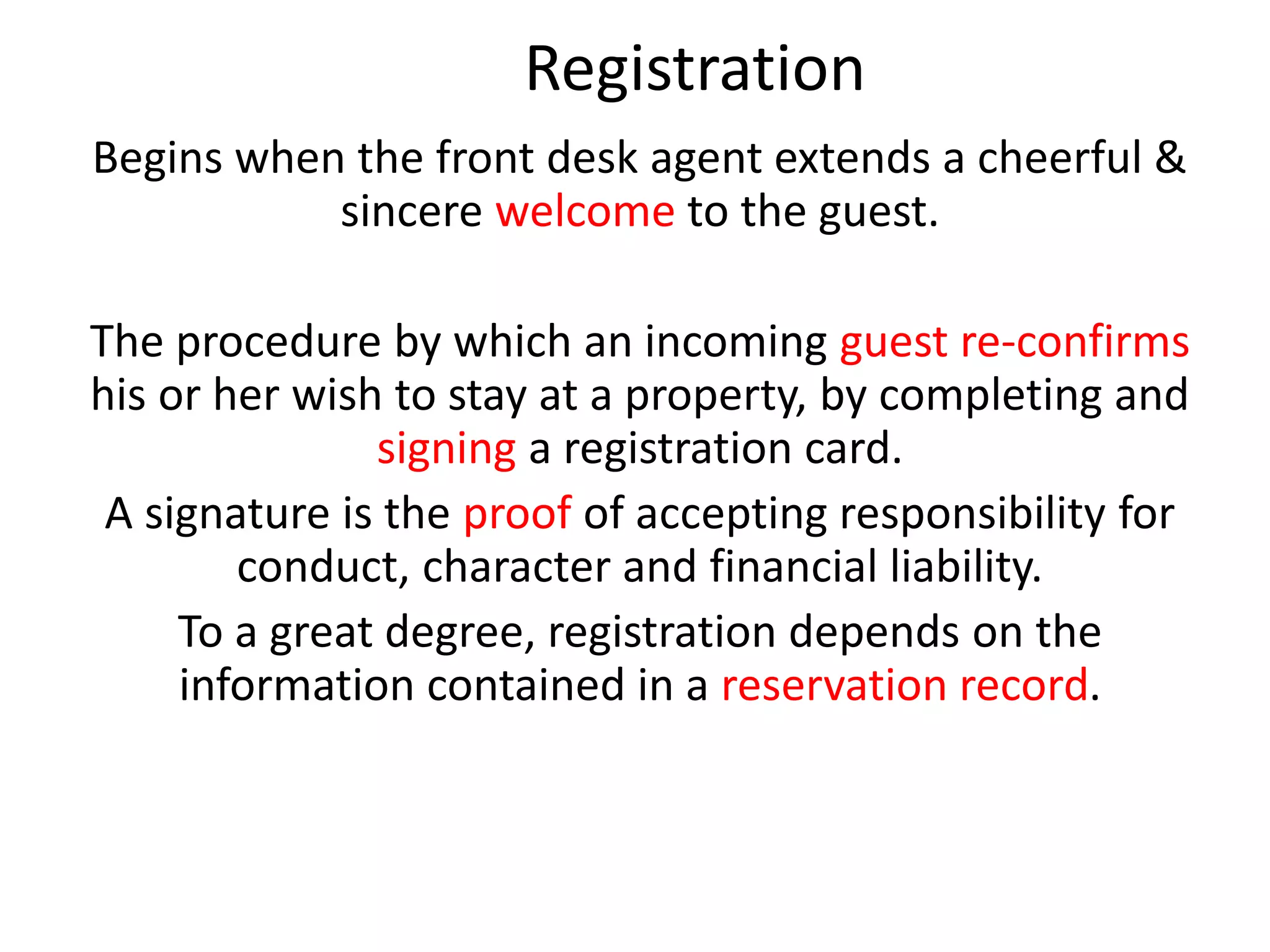 Registration

Begins when the front desk agent extends a cheerful & sincere welcome to the guest.

The procedure by which an incoming guest re-confirms his or her wish to stay at a property, by completing and signing a registration card.

A signature is the proof of accepting responsibility for conduct, character and financial liability.

To a great degree, registration depends on the information contained in a reservation record.